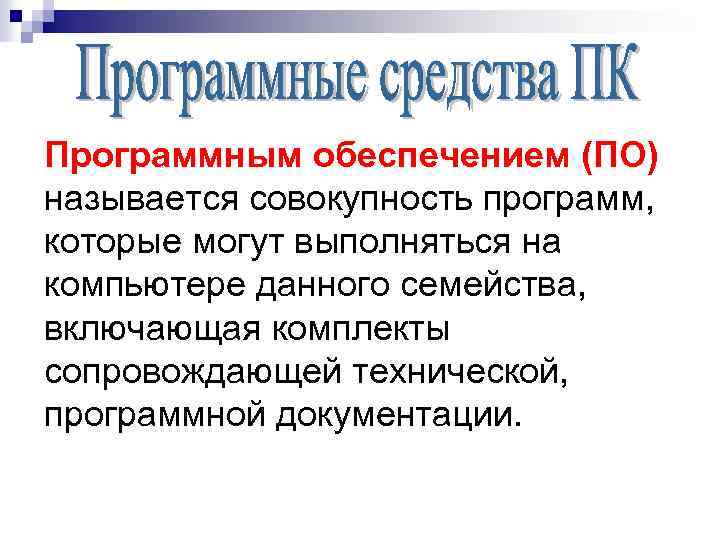 Программные средства ПК

Программным обеспечением (ПО) называется совокупность программ, которые могут выполняться на компьютере данного семейства, включающая комплекты сопровождающей технической, программной документации.